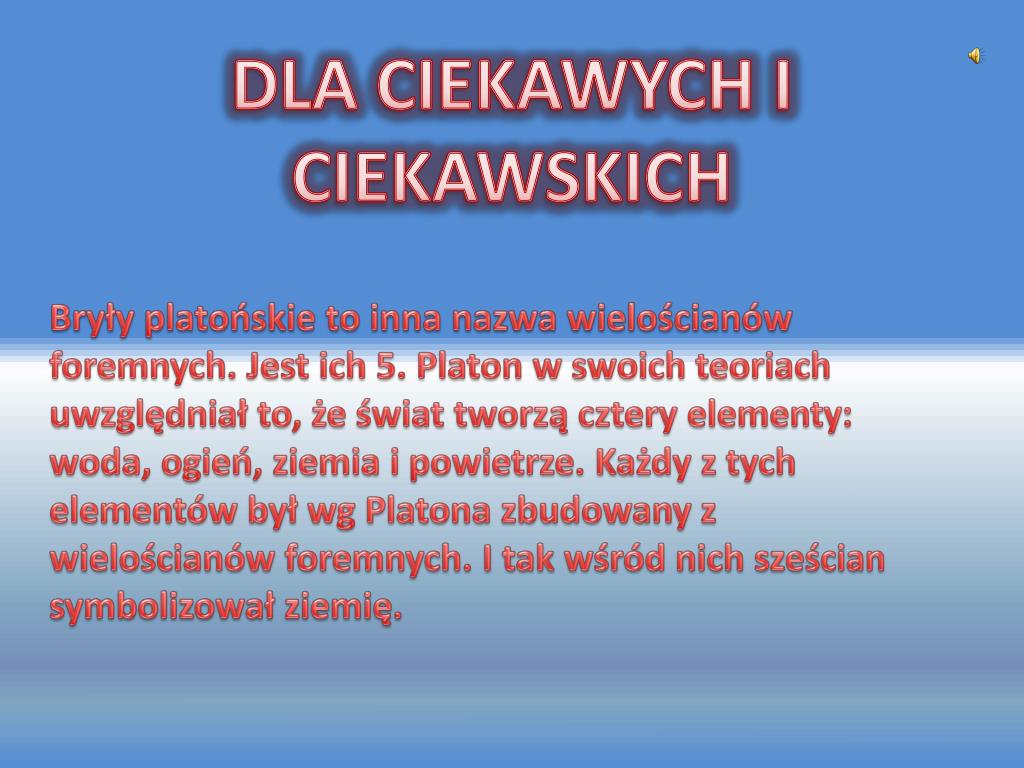 DLA CIEKAWYCH I CIEKAWSKICH

Bryły platońskie to inna nazwa wielościanów foremnych. Jest ich 5. Platon w swoich teoriach uwzględniał to, że świat tworzą cztery elementy: woda, ogień, ziemia i powietrze. Każdy z tych elementów był wg Platona zbudowany z wielościanów foremnych. I tak wśród nich sześcian symbolizował ziemię.